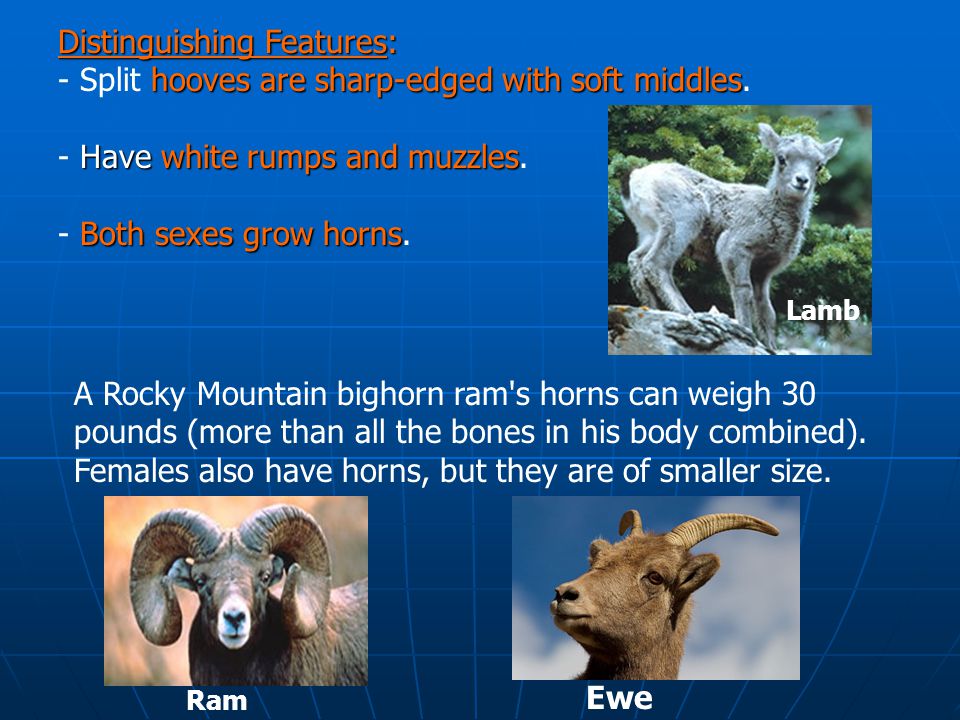 Distinguishing Features:
- Split hooves are sharp-edged with soft middles.

- Have white rumps and muzzles.

- Both sexes grow horns.

Lamb

A Rocky Mountain bighorn ram's horns can weigh 30 pounds (more than all the bones in his body combined). Females also have horns, but they are of smaller size.

Ram

Ewe